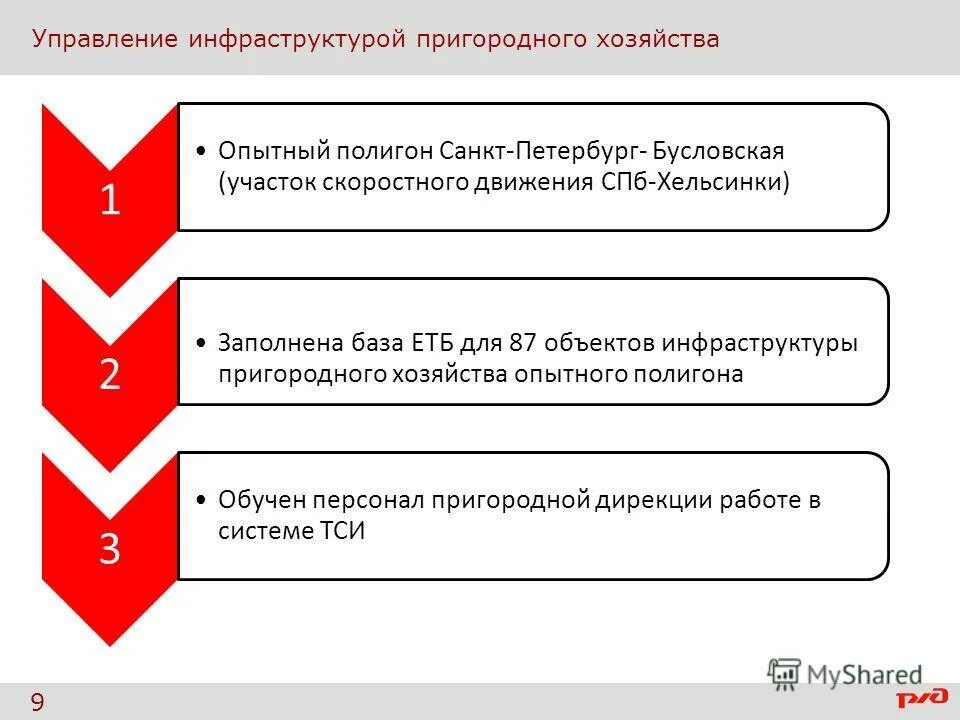 Управление инфраструктурой пригородного хозяйства

1

• Опытный полигон Санкт-Петербург- Бусловская (участок скоростного движения СПб-Хельсинки)

2

• Заполнена база ЕТБ для 87 объектов инфраструктуры пригородного хозяйства опытного полигона

3

• Обучен персонал пригородной дирекции работе в системе ТСИ

MyShared

9

РЖД